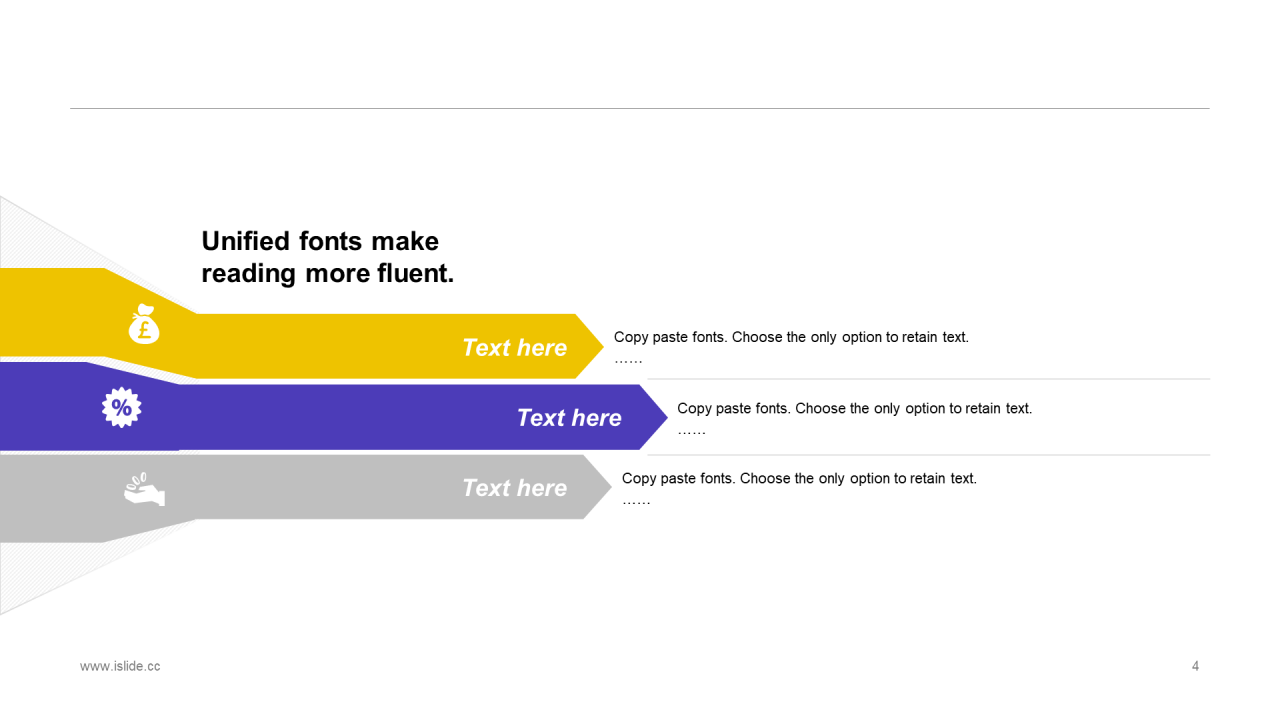 Unified fonts make reading more fluent.

£

Text here

Copy paste fonts. Choose the only option to retain text.
……

%

Text here

Copy paste fonts. Choose the only option to retain text.
……

Text here

Copy paste fonts. Choose the only option to retain text.
……

www.islide.cc

4